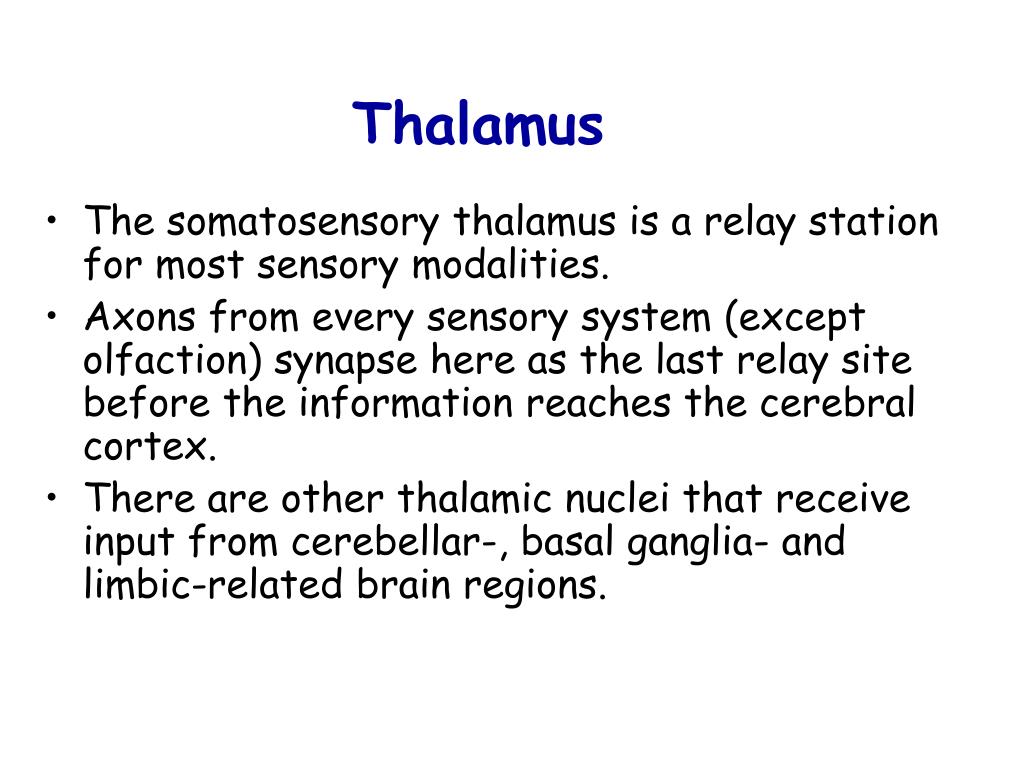 Thalamus

• The somatosensory thalamus is a relay station for most sensory modalities.
• Axons from every sensory system (except olfaction) synapse here as the last relay site before the information reaches the cerebral cortex.
• There are other thalamic nuclei that receive input from cerebellar-, basal ganglia- and limbic-related brain regions.